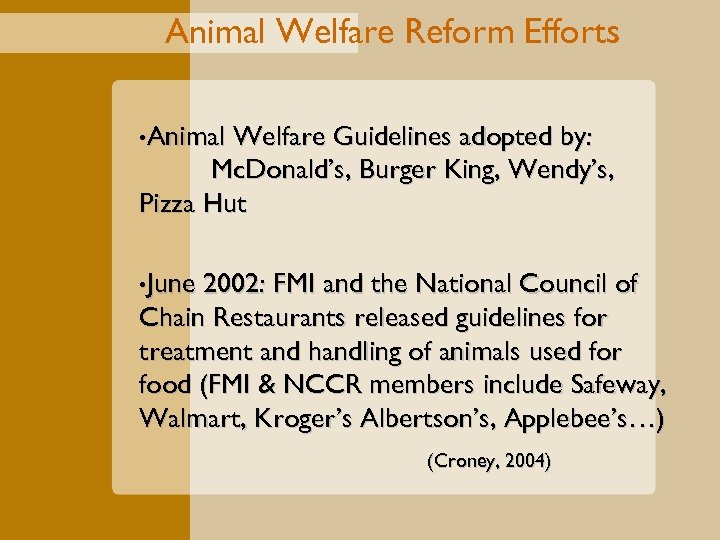 Animal Welfare Reform Efforts

•Animal Welfare Guidelines adopted by: McDonald's, Burger King, Wendy's, Pizza Hut

•June 2002: FMI and the National Council of Chain Restaurants released guidelines for treatment and handling of animals used for food (FMI & NCCR members include Safeway, Walmart, Kroger's Albertson's, Applebee's…)

(Croney, 2004)